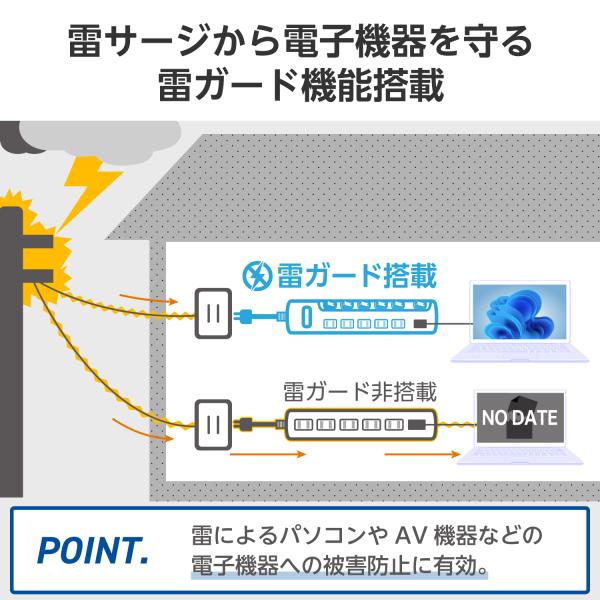 雷サージから電子機器を守る
雷ガード機能搭載

雷ガード搭載

雷ガード非搭載

NO DATE

POINT.

雷によるパソコンや AV 機器などの電子機器への被害防止に有効。